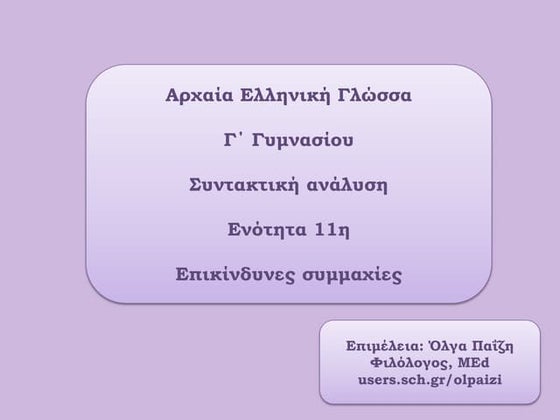 Αρχαία Ελληνική Γλώσσα

Γ΄ Γυμνασίου

Συντακτική ανάλυση

Ενότητα 11η

Επικίνδυνες συμμαχίες

Επιμέλεια: Όλγα Παΐζη
Φιλόλογος, MEd
users.sch.gr/olpaizi